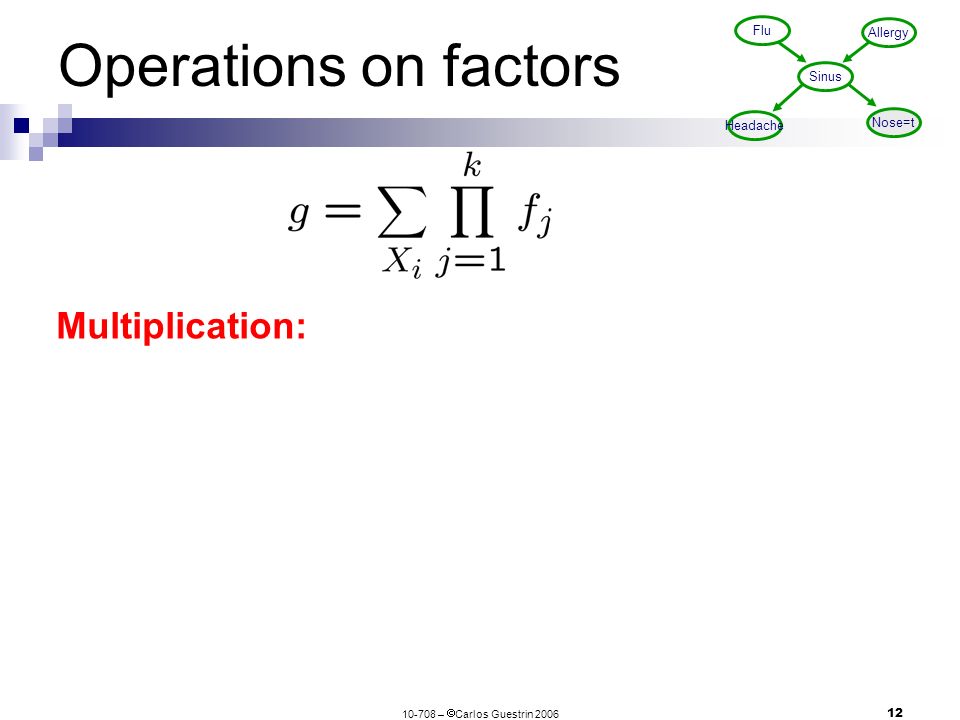 Operations on factors

Flu
Allergy
Sinus
Headache
Nose=t

$g = \sum_{X_i} \prod_{j=1}^{k} f_j$

Multiplication:

10-708 – ©Carlos Guestrin 2006

12